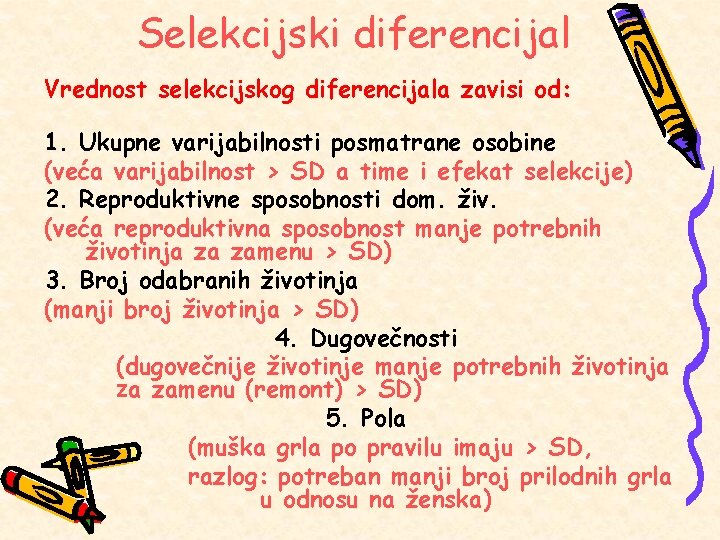 Selekcijski diferencijal

Vrednost selekcijskog diferencijala zavisi od:

1. Ukupne varijabilnosti posmatrane osobine
(veća varijabilnost > SD a time i efekat selekcije)
2. Reproduktivne sposobnosti dom. živ.
(veća reproduktivna sposobnost manje potrebnih životinja za zamenu > SD)
3. Broj odabranih životinja
(manji broj životinja > SD)
4. Dugovečnosti
(dugovečnije životinje manje potrebnih životinja za zamenu (remont) > SD)
5. Pola
(muška grla po pravilu imaju > SD,
razlog: potreban manji broj prilodnih grla u odnosu na ženska)